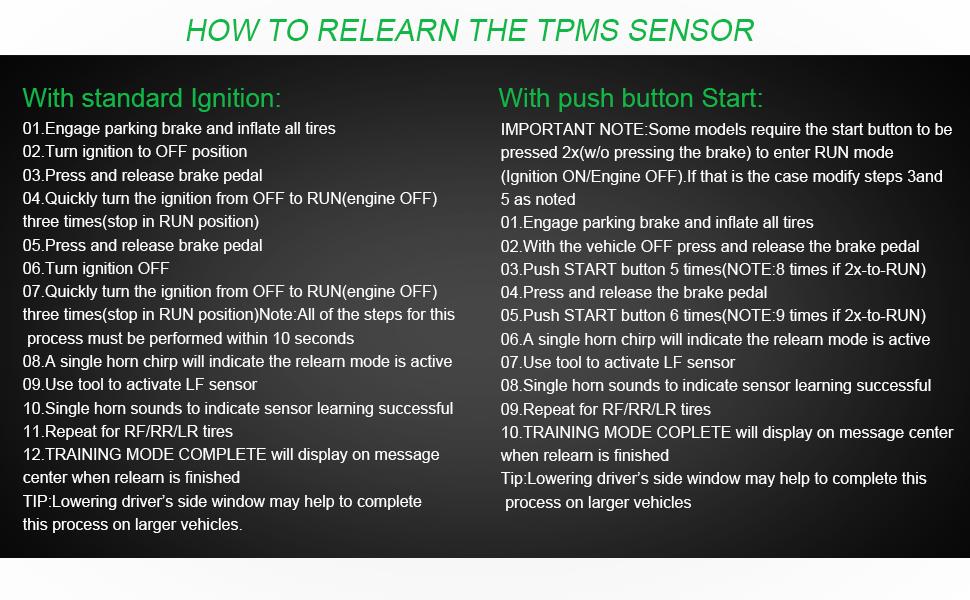 HOW TO RELEARN THE TPMS SENSOR

With standard Ignition:

01.Engage parking brake and inflate all tires
02.Turn ignition to OFF position
03.Press and release brake pedal
04.Quickly turn the ignition from OFF to RUN(engine OFF) three times(stop in RUN position)
05.Press and release brake pedal
06.Turn ignition OFF
07.Quickly turn the ignition from OFF to RUN(engine OFF) three times(stop in RUN position)Note:All of the steps for this process must be performed within 10 seconds
08.A single horn chirp will indicate the relearn mode is active
09.Use tool to activate LF sensor
10.Single horn sounds to indicate sensor learning successful
11.Repeat for RF/RR/LR tires
12.TRAINING MODE COMPLETE will display on message center when relearn is finished
TIP:Lowering driver's side window may help to complete this process on larger vehicles.

With push button Start:

IMPORTANT NOTE:Some models require the start button to be pressed 2x(w/o pressing the brake) to enter RUN mode (Ignition ON/Engine OFF).If that is the case modify steps 3and 5 as noted
01.Engage parking brake and inflate all tires
02.With the vehicle OFF press and release the brake pedal
03.Push START button 5 times(NOTE:8 times if 2x-to-RUN)
04.Press and release the brake pedal
05.Push START button 6 times(NOTE:9 times if 2x-to-RUN)
06.A single horn chirp will indicate the relearn mode is active
07.Use tool to activate LF sensor
08.Single horn sounds to indicate sensor learning successful
09.Repeat for RF/RR/LR tires
10.TRAINING MODE COPLETE will display on message center when relearn is finished
Tip:Lowering driver's side window may help to complete this process on larger vehicles